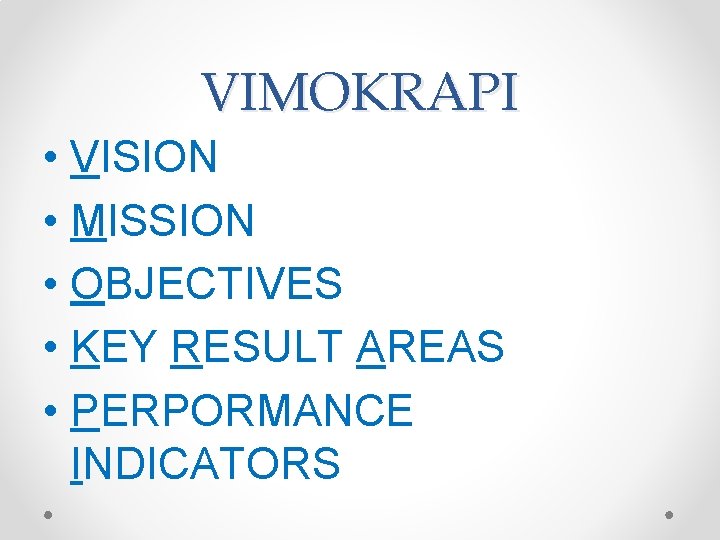 VIMOKRAPI

• VISION
• MISSION
• OBJECTIVES
• KEY RESULT AREAS
• PERPORMANCE INDICATORS